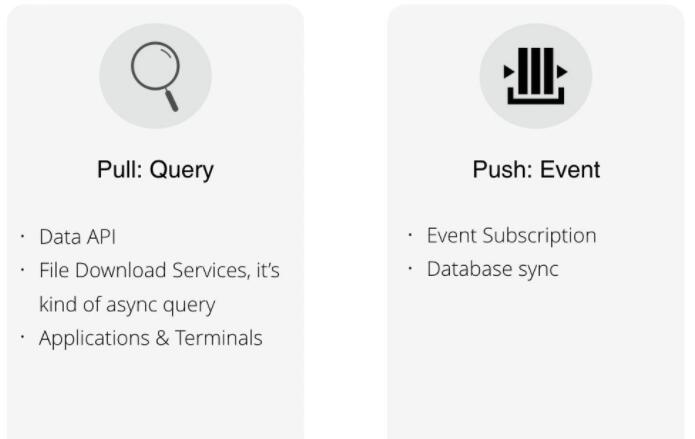 Pull: Query

· Data API
· File Download Services, it's kind of async query
· Applications & Terminals

Push: Event

· Event Subscription
· Database sync